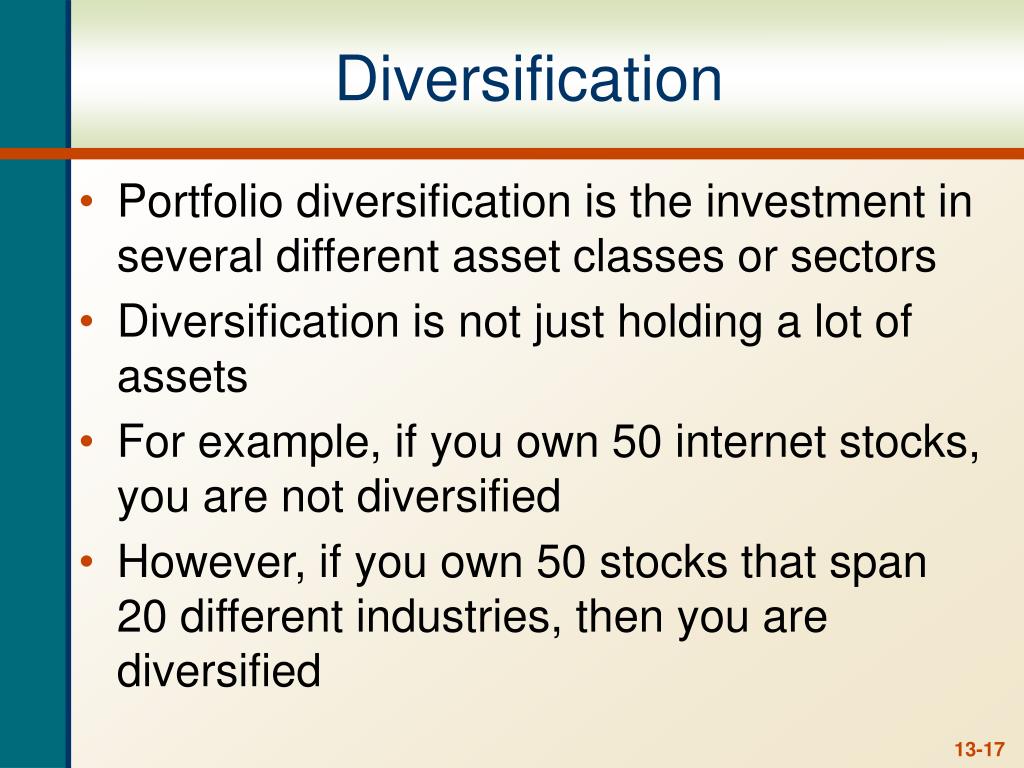 Diversification

• Portfolio diversification is the investment in several different asset classes or sectors
• Diversification is not just holding a lot of assets
• For example, if you own 50 internet stocks, you are not diversified
• However, if you own 50 stocks that span 20 different industries, then you are diversified

13-17